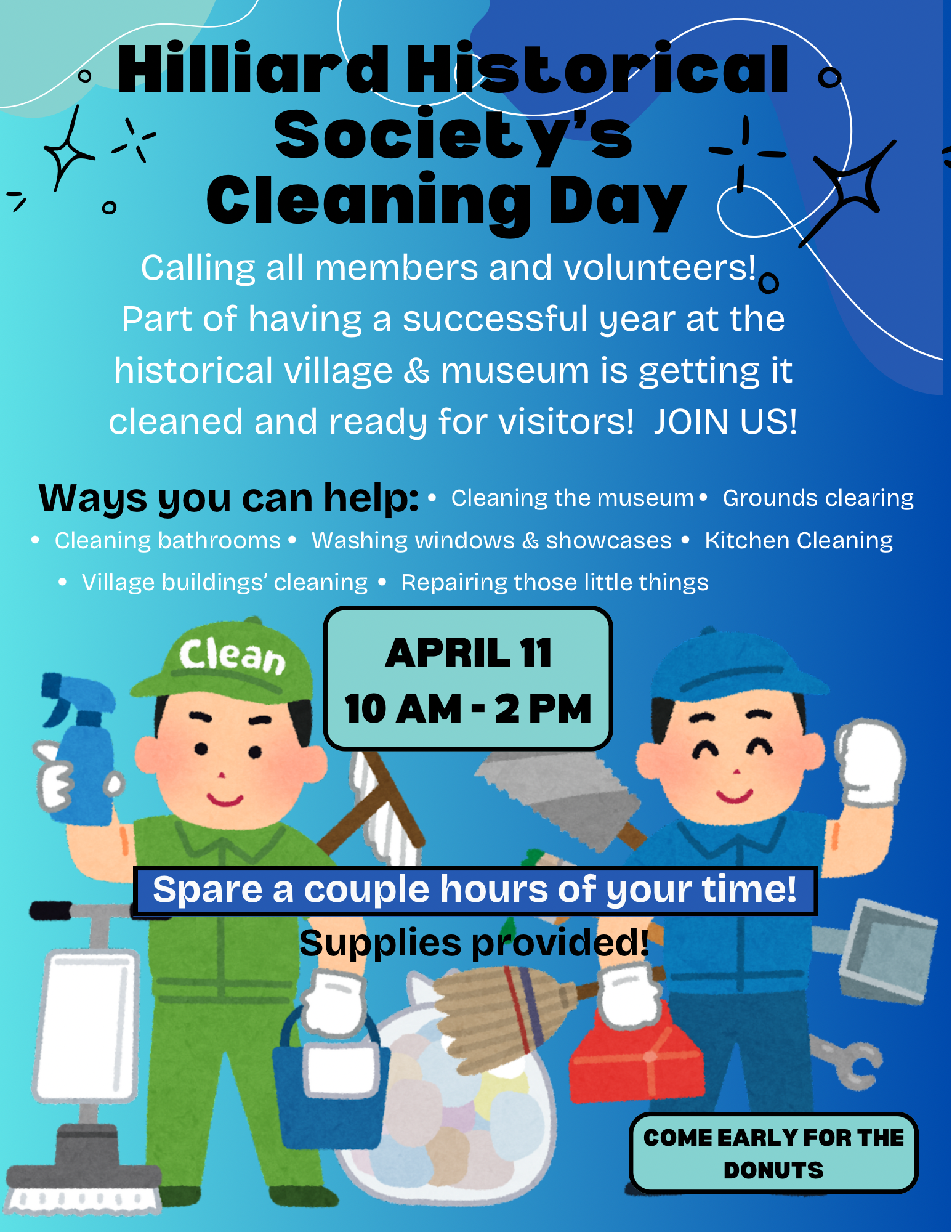 Hilliard Historical Society's Cleaning Day

Calling all members and volunteers! Part of having a successful year at the historical village & museum is getting it cleaned and ready for visitors! JOIN US!

Ways you can help:
• Cleaning the museum • Grounds clearing • Cleaning bathrooms • Washing windows & showcases • Kitchen Cleaning • Village buildings' cleaning • Repairing those little things

Clean

APRIL 11
10 AM - 2 PM

Spare a couple hours of your time!
Supplies provided!

COME EARLY FOR THE DONUTS